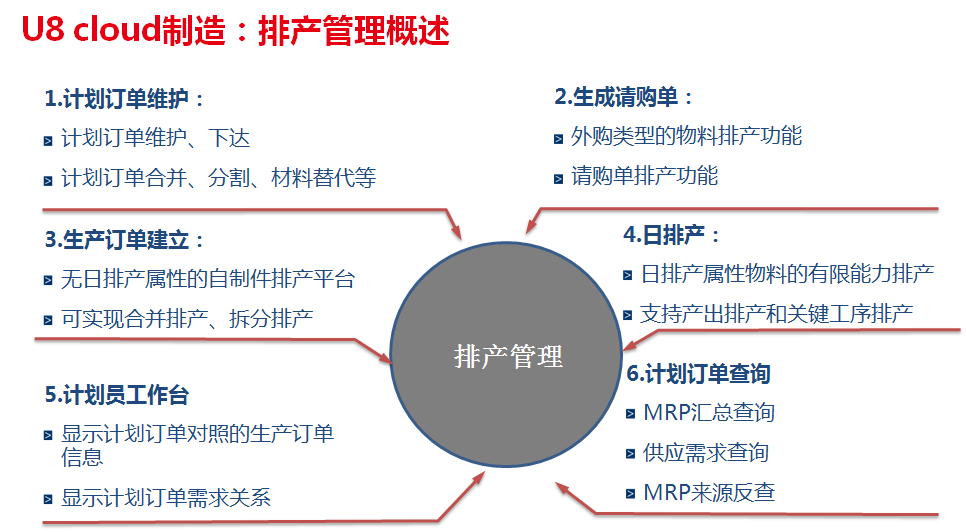 U8 cloud制造：排产管理概述

1.计划订单维护：

计划订单维护、下达

计划订单合并、分割、材料替代等

2.生成请购单：

外购类型的物料排产功能

请购单排产功能

3.生产订单建立：

无日排产属性的自制件排产平台

可实现合并排产、拆分排产

4.日排产：

日排产属性物料的有限能力排产

支持产出排产和关键工序排产

排产管理

5.计划员工作台

显示计划订单对照的生产订单信息

显示计划订单需求关系

6.计划订单查询

MRP汇总查询

供应需求查询

MRP来源反查